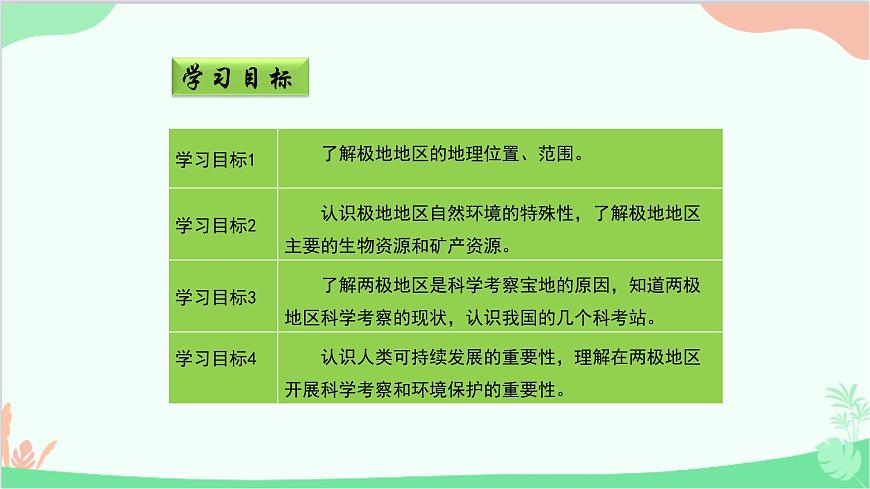 学习目标

| 学习目标1 | 了解极地地区的地理位置、范围。 |
|---|---|
| 学习目标2 | 认识极地地区自然环境的特殊性，了解极地地区主要的生物资源和矿产资源。 |
| 学习目标3 | 了解两极地区是科学考察宝地的原因，知道两极地区科学考察的现状，认识我国的几个科考站。 |
| 学习目标4 | 认识人类可持续发展的重要性，理解在两极地区开展科学考察和环境保护的重要性。 |